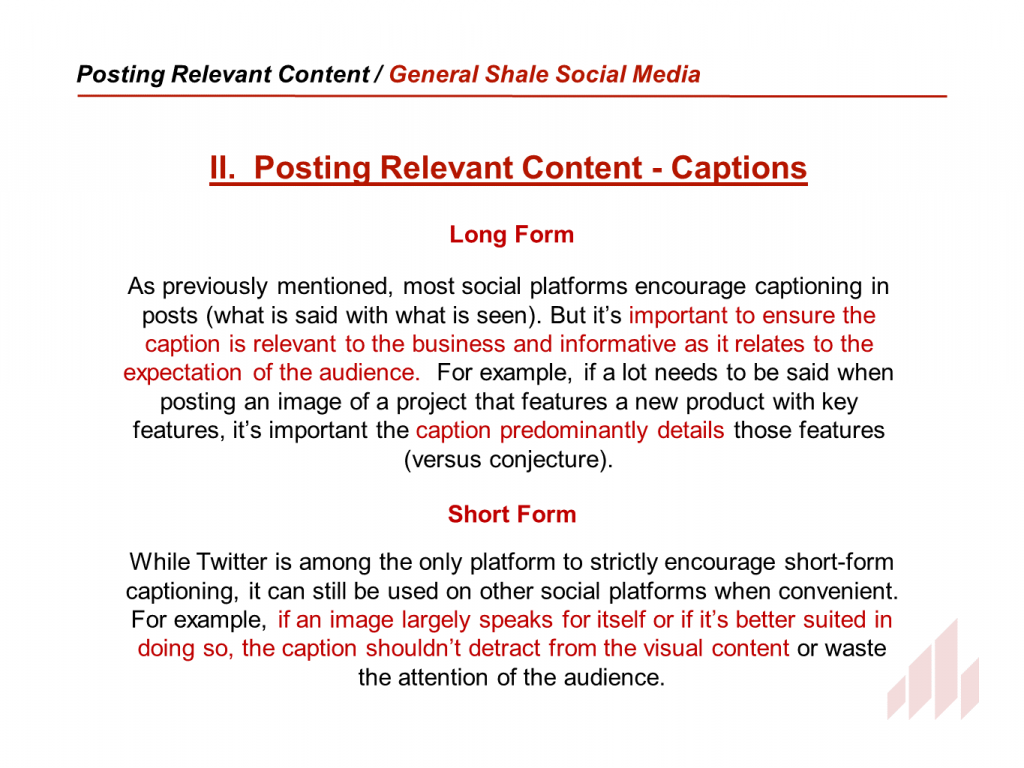 Posting Relevant Content / General Shale Social Media

II. Posting Relevant Content - Captions

Long Form

As previously mentioned, most social platforms encourage captioning in posts (what is said with what is seen). But it's important to ensure the caption is relevant to the business and informative as it relates to the expectation of the audience. For example, if a lot needs to be said when posting an image of a project that features a new product with key features, it's important the caption predominantly details those features (versus conjecture).

Short Form

While Twitter is among the only platform to strictly encourage short-form captioning, it can still be used on other social platforms when convenient. For example, if an image largely speaks for itself or if it's better suited in doing so, the caption shouldn't detract from the visual content or waste the attention of the audience.